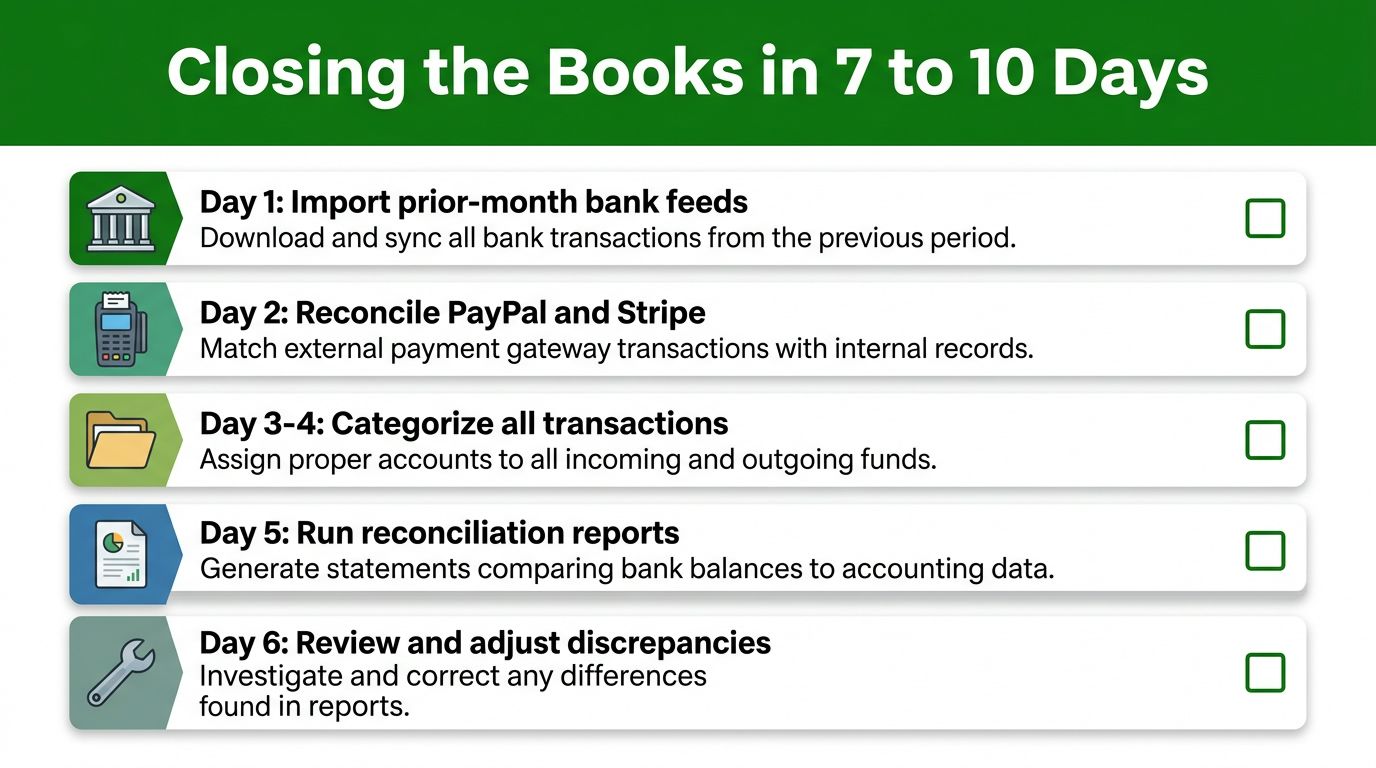 Closing the Books in 7 to 10 Days

Day 1: Import prior-month bank feeds
Download and sync all bank transactions from the previous period.

Day 2: Reconcile PayPal and Stripe
Match external payment gateway transactions with internal records.

Day 3-4: Categorize all transactions
Assign proper accounts to all incoming and outgoing funds.

Day 5: Run reconciliation reports
Generate statements comparing bank balances to accounting data.

Day 6: Review and adjust discrepancies
Investigate and correct any differences found in reports.